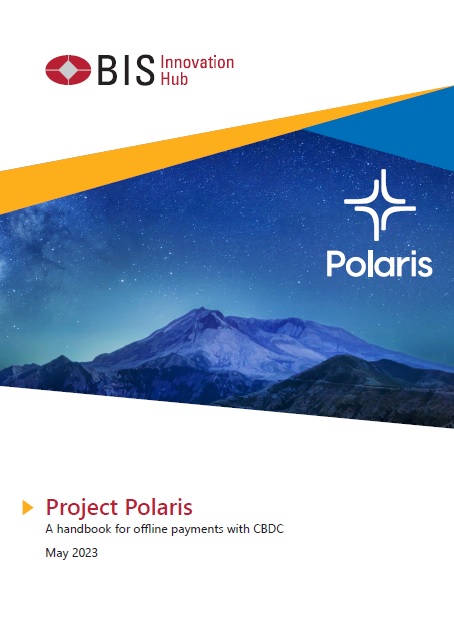 BIS Innovation Hub

Polaris

Project Polaris

A handbook for offline payments with CBDC

May 2023